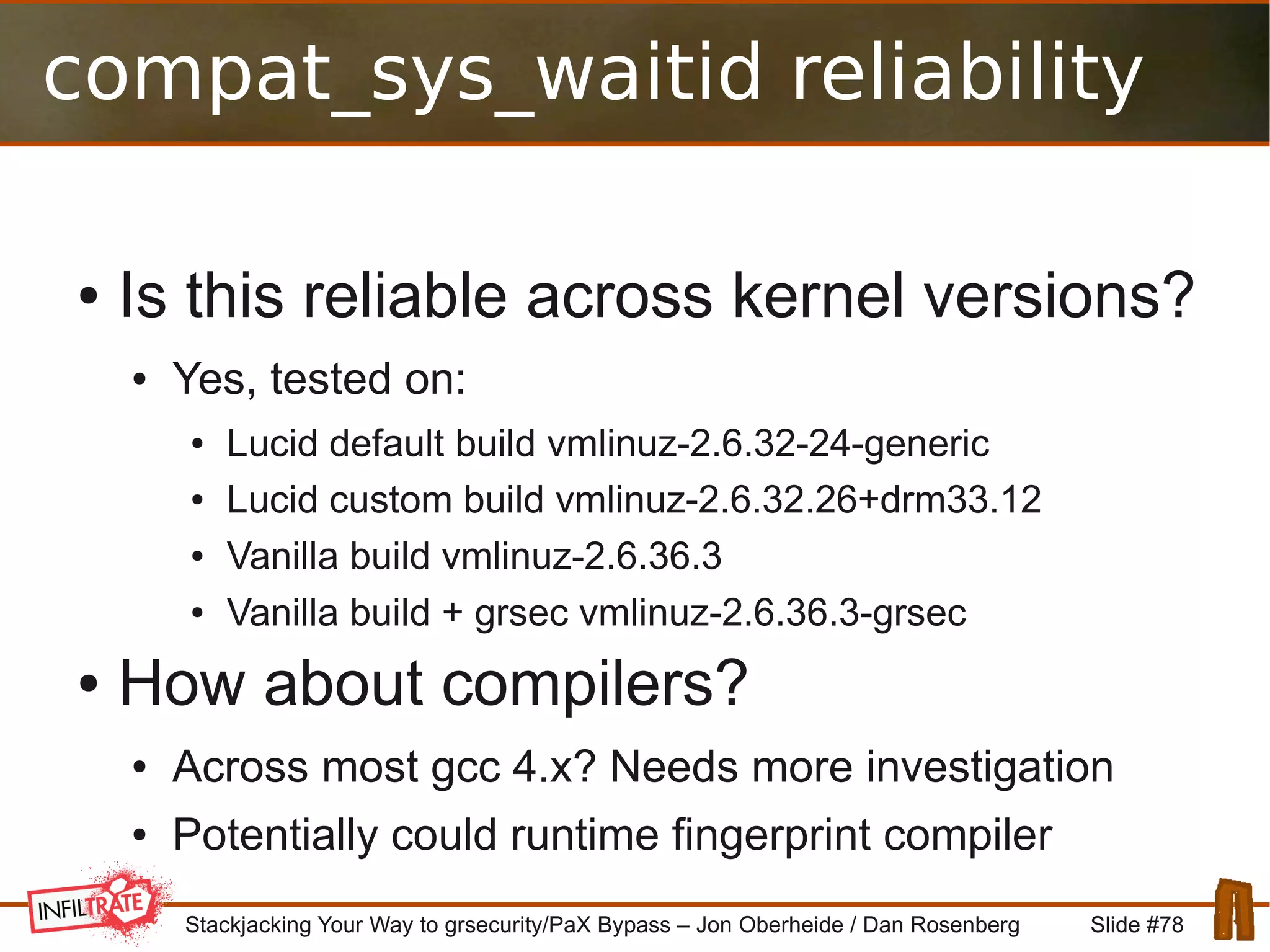 compat_sys_waitid reliability

• Is this reliable across kernel versions?
 • Yes, tested on:
  • Lucid default build vmlinuz-2.6.32-24-generic
  • Lucid custom build vmlinuz-2.6.32.26+drm33.12
  • Vanilla build vmlinuz-2.6.36.3
  • Vanilla build + grsec vmlinuz-2.6.36.3-grsec
• How about compilers?
 • Across most gcc 4.x? Needs more investigation
 • Potentially could runtime fingerprint compiler

INFILTRATE

Stackjacking Your Way to grsecurity/PaX Bypass – Jon Oberheide / Dan Rosenberg

Slide #78